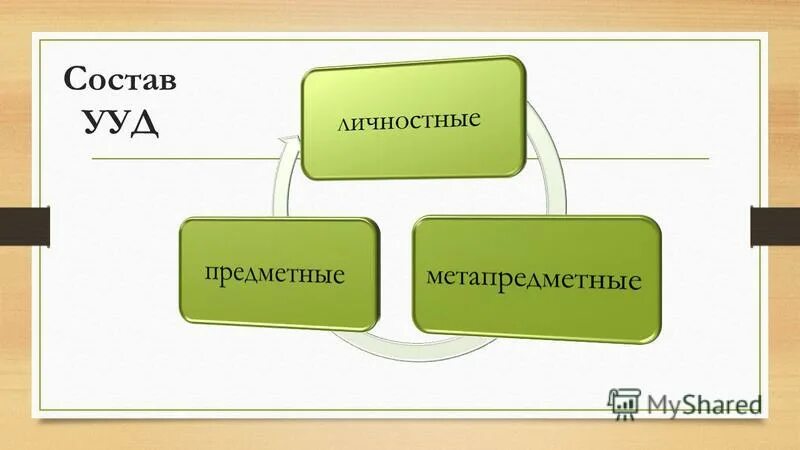 Состав УУД

личностные

предметные

метапредметные

MyShared